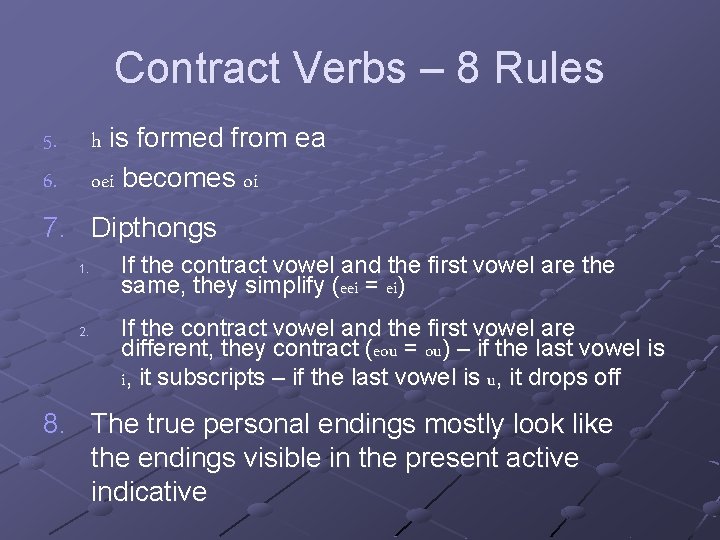 Contract Verbs – 8 Rules

5. h is formed from ea

6. oei becomes oi

7. Dipthongs

1. If the contract vowel and the first vowel are the same, they simplify (eei = ei)

2. If the contract vowel and the first vowel are different, they contract (eou = ou) – if the last vowel is i, it subscripts – if the last vowel is u, it drops off

8. The true personal endings mostly look like the endings visible in the present active indicative